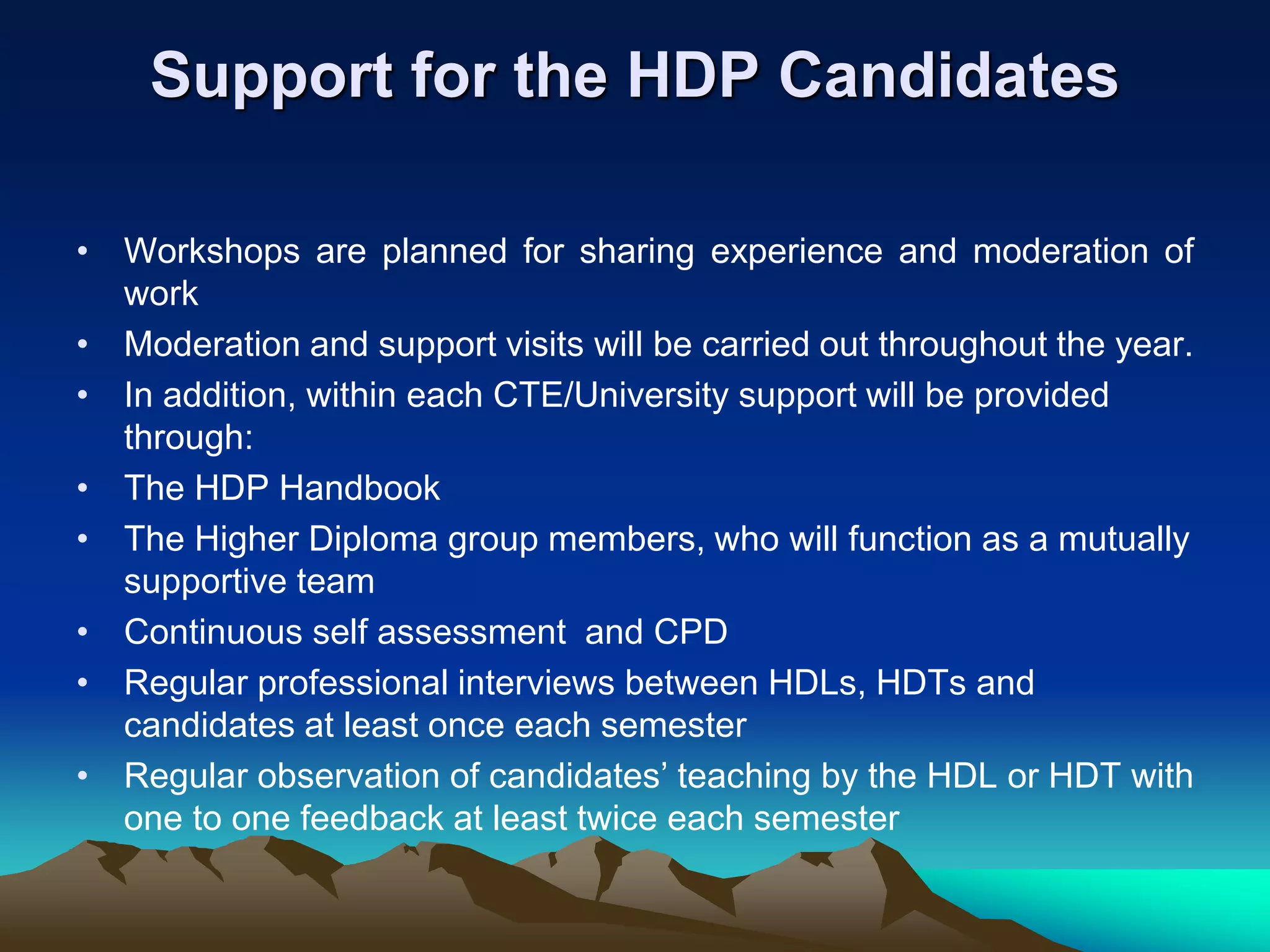 Support for the HDP Candidates

• Workshops are planned for sharing experience and moderation of work
• Moderation and support visits will be carried out throughout the year.
• In addition, within each CTE/University support will be provided through:
• The HDP Handbook
• The Higher Diploma group members, who will function as a mutually supportive team
• Continuous self assessment  and CPD
• Regular professional interviews between HDLs, HDTs and candidates at least once each semester
• Regular observation of candidates’ teaching by the HDL or HDT with one to one feedback at least twice each semester